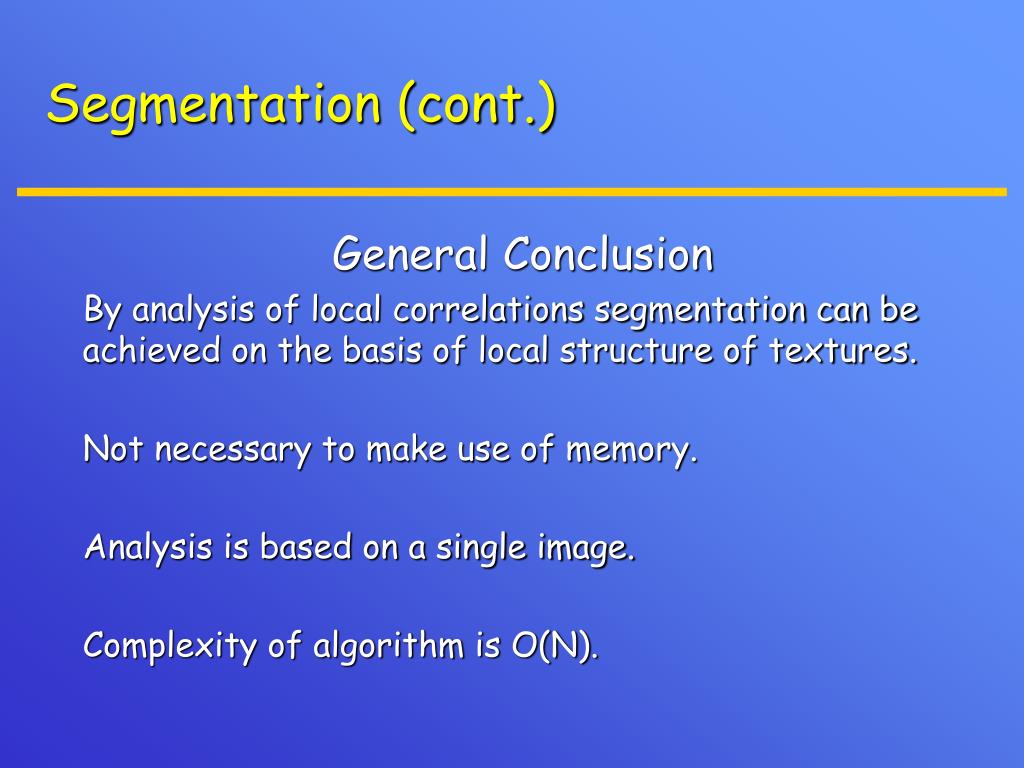 Segmentation (cont.)

General Conclusion

By analysis of local correlations segmentation can be achieved on the basis of local structure of textures.

Not necessary to make use of memory.

Analysis is based on a single image.

Complexity of algorithm is O(N).